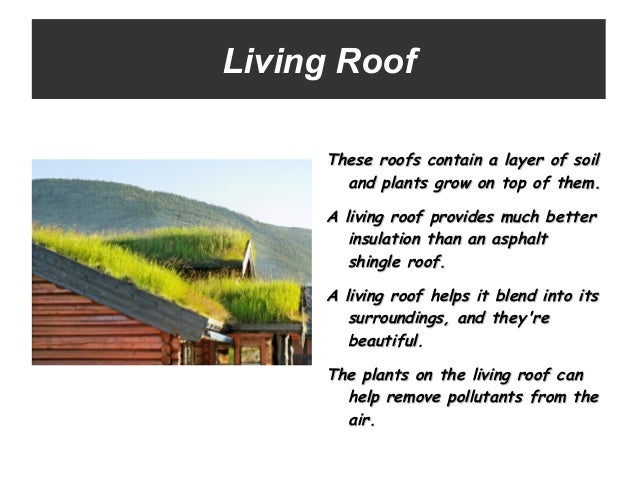 Living Roof

These roofs contain a layer of soil and plants grow on top of them.

A living roof provides much better insulation than an asphalt shingle roof.

A living roof helps it blend into its surroundings, and they're beautiful.

The plants on the living roof can help remove pollutants from the air.